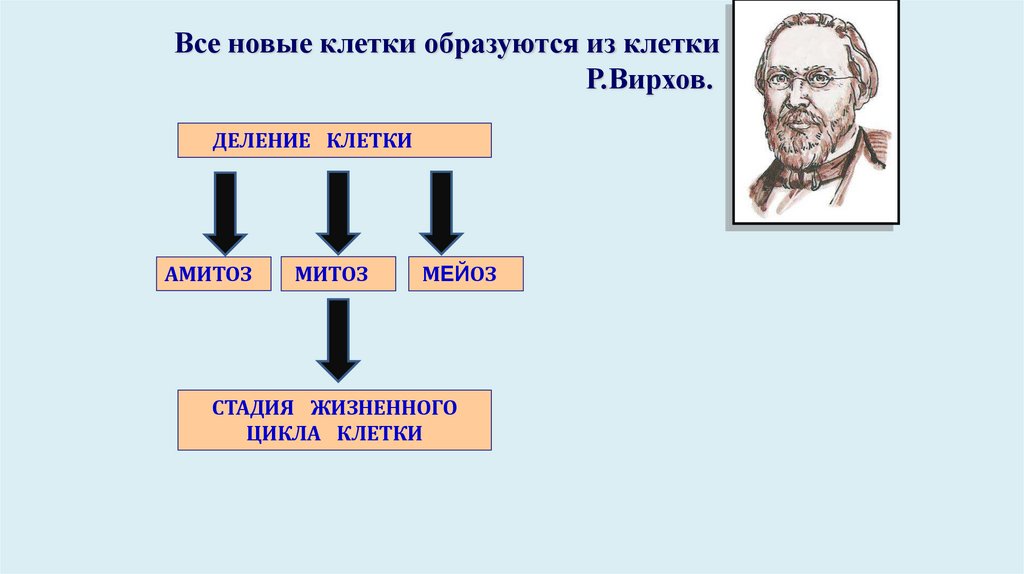 Все новые клетки образуются из клетки
Р.Вирхов.

ДЕЛЕНИЕ КЛЕТКИ

АМИТОЗ

МИТОЗ

МЕЙОЗ

СТАДИЯ ЖИЗНЕННОГО ЦИКЛА КЛЕТКИ